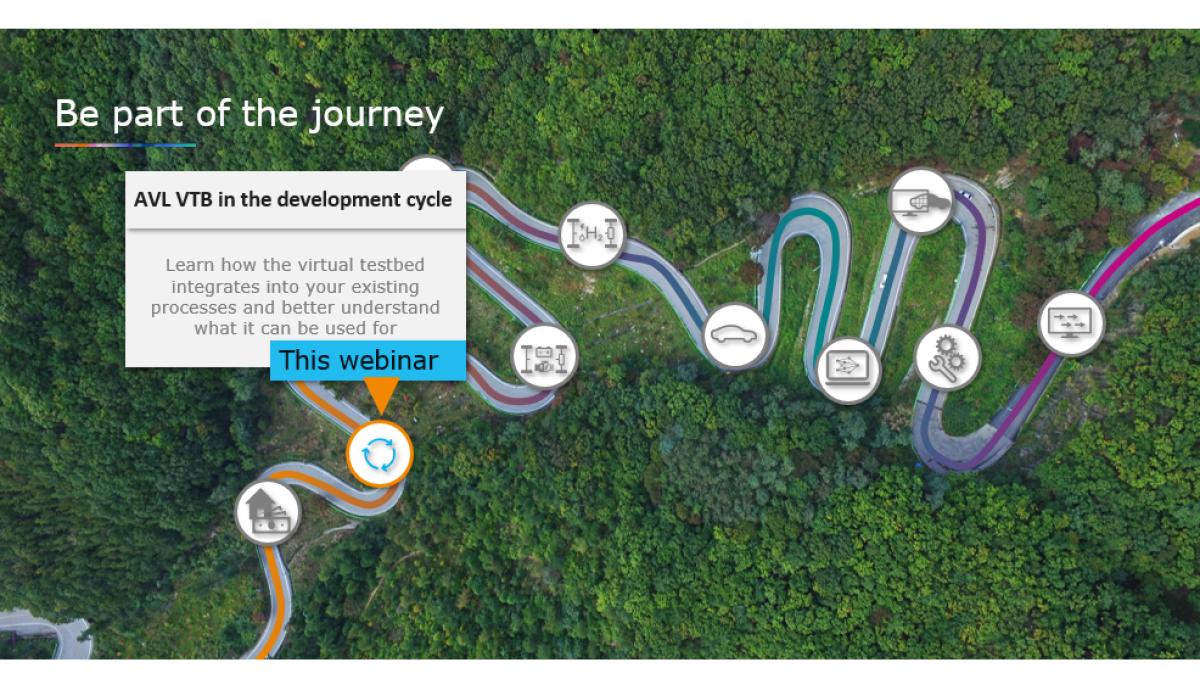 Be part of the journey

AVL VTB in the development cycle

Learn how the virtual testbed integrates into your existing processes and better understand what it can be used for

This webinar

$H_2$